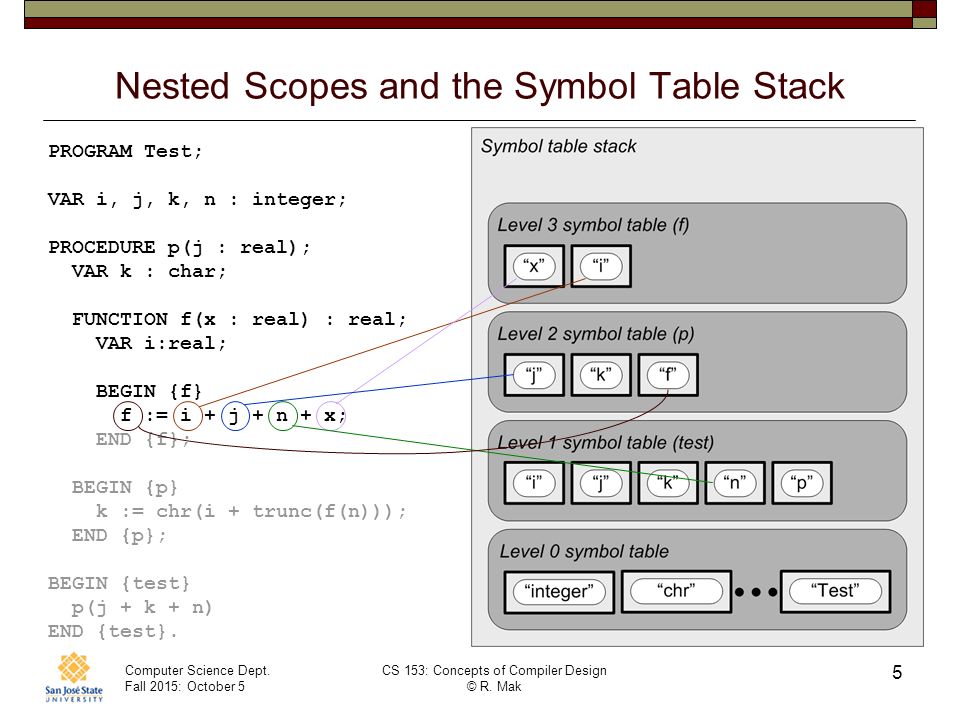 Nested Scopes and the Symbol Table Stack

PROGRAM Test;

VAR i, j, k, n : integer;

PROCEDURE p(j : real);
VAR k : char;

FUNCTION f(x : real) : real;
VAR i:real;

BEGIN {f}
f := i + j + n + x;
END {f};

BEGIN {p}
k := chr(i + trunc(f(n)));
END {p};

BEGIN {test}
p(j + k + n)
END {test}.

Symbol table stack

Level 3 symbol table (f)
"x" "i"

Level 2 symbol table (p)
"j" "k" "f"

Level 1 symbol table (test)
"i" "j" "k" "n" "p"

Level 0 symbol table
"integer" "chr" ••• "Test"

San José State UNIVERSITY

Computer Science Dept.
Fall 2015: October 5

CS 153: Concepts of Compiler Design
© R. Mak

5